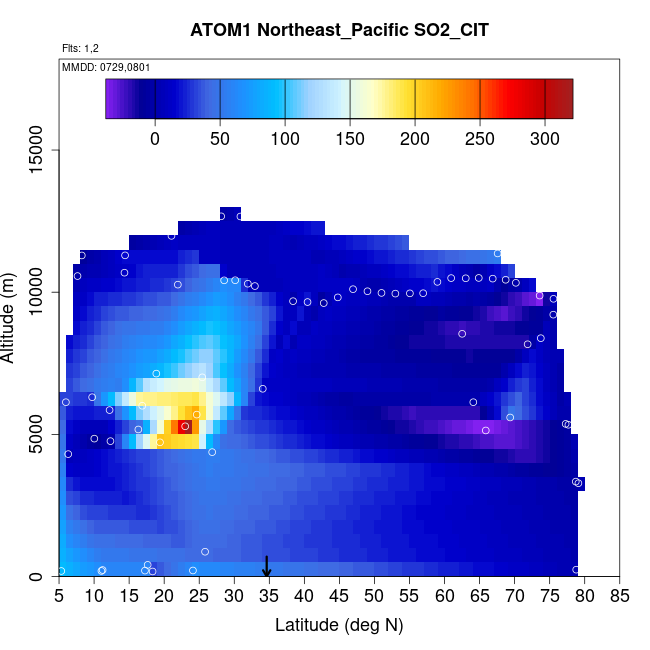 ATOM1 Northeast_Pacific SO2_CIT

Flts: 1,2

MMDD: 0729,0801

0 50 100 150 200 250 300

Altitude (m)

0
5000
10000
15000

5 10 15 20 25 30 35 40 45 50 55 60 65 70 75 80 85

Latitude (deg N)